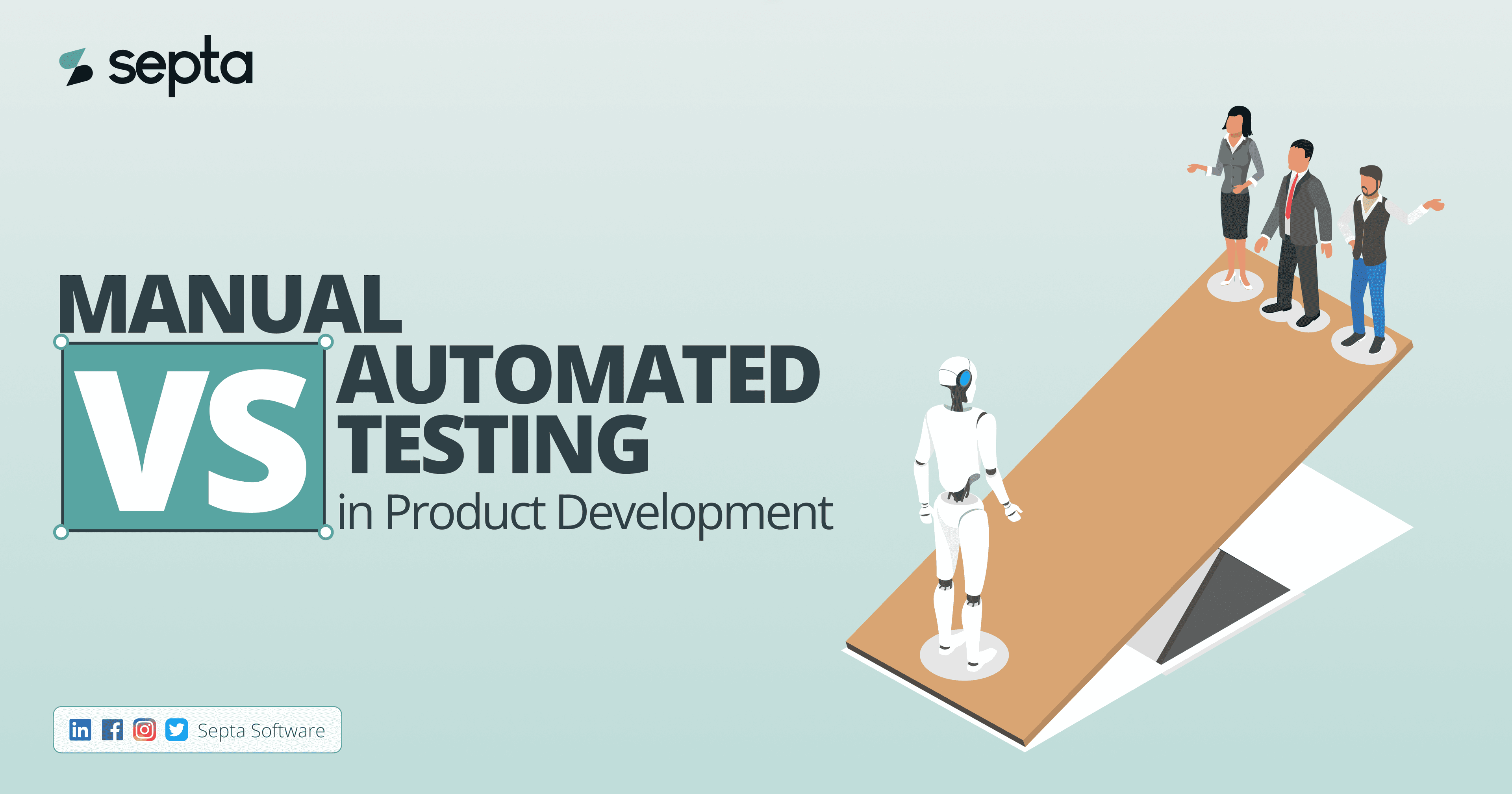 septa

MANUAL VS AUTOMATED TESTING in Product Development

Septa Software